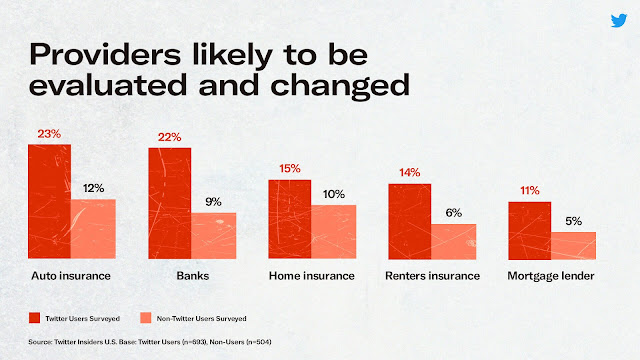 Providers likely to be evaluated and changed

23%
12%
Auto insurance

22%
9%
Banks

15%
10%
Home insurance

14%
6%
Renters insurance

11%
5%
Mortgage lender

Twitter Users Surveyed
Non-Twitter Users Surveyed

Source: Twitter Insiders U.S. Base: Twitter Users (n=693), Non-Users (n=504)